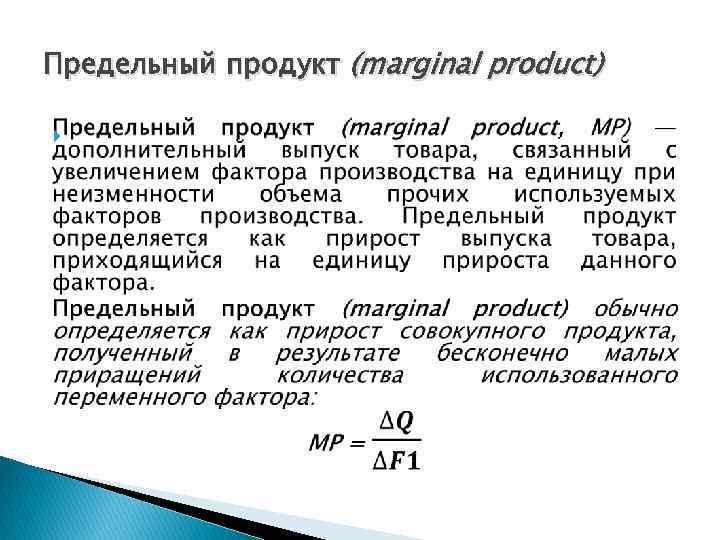 Предельный продукт (marginal product)

Предельный продукт (marginal product, MP) — дополнительный выпуск товара, связанный с увеличением фактора производства на единицу при неизменности объема прочих используемых факторов производства. Предельный продукт определяется как прирост выпуска товара, приходящийся на единицу прироста данного фактора.

Предельный продукт (marginal product) обычно определяется как прирост совокупного продукта, полученный в результате бесконечно малых приращений количества использованного переменного фактора:

$MP = \frac{\Delta Q}{\Delta F1}$